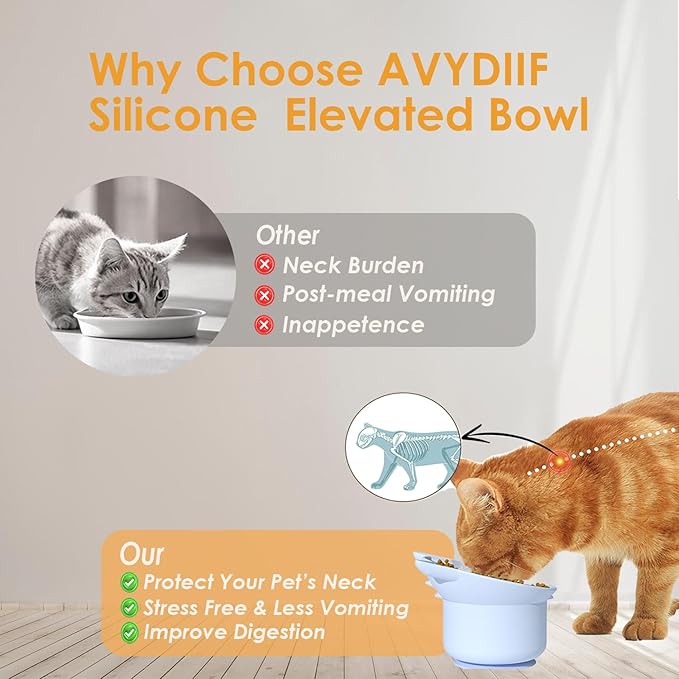 Why Choose AVYDIIF Silicone Elevated Bowl

Other
Neck Burden
Post-meal Vomiting
Inappetence

Our
Protect Your Pet's Neck
Stress Free & Less Vomiting
Improve Digestion